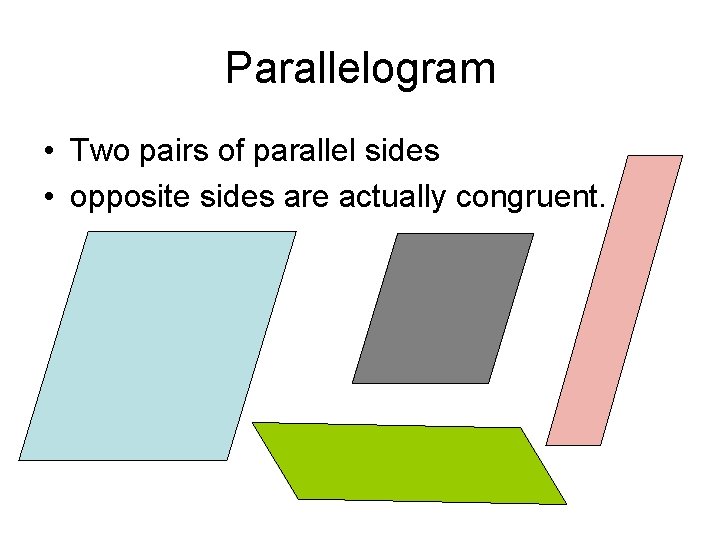 Parallelogram

• Two pairs of parallel sides
• opposite sides are actually congruent.